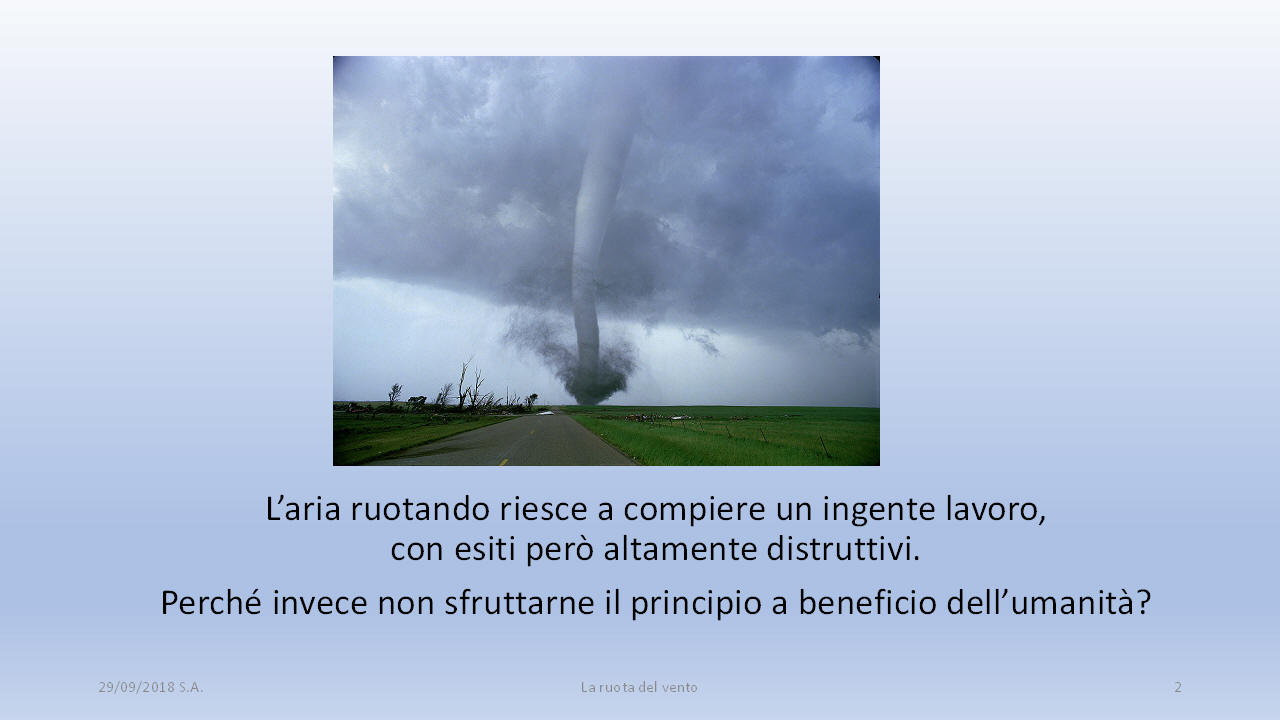 L’aria ruotando riesce a compiere un ingente lavoro, con esiti però altamente distruttivi.

Perché invece non sfruttarne il principio a beneficio dell’umanità?

29/09/2018 S.A.

La ruota del vento

2